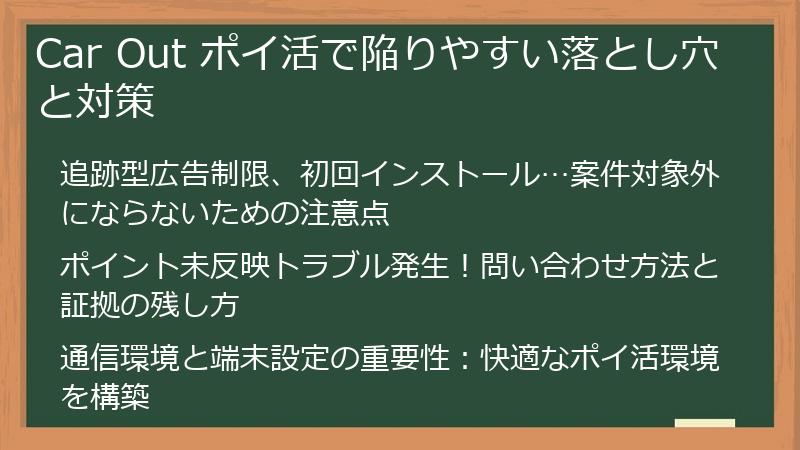 Car Out ポイ活で陥りやすい落とし穴と対策

追跡型広告制限、初回インストール…案件対象外にならないための注意点

ポイント未反映トラブル発生！問い合わせ方法と証拠の残し方

通信環境と端末設定の重要性：快適なポイ活環境を構築